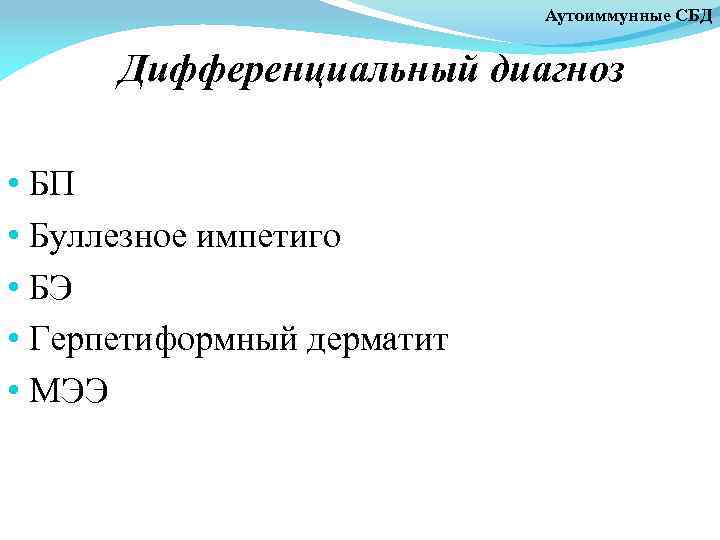 Аутоиммунные СБД

Дифференциальный диагноз

• БП
• Буллезное импетиго
• БЭ
• Герпетиформный дерматит
• МЭЭ